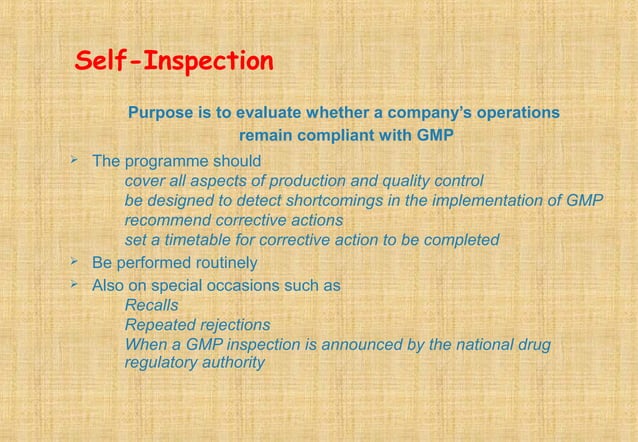 Self-Inspection

Purpose is to evaluate whether a company's operations remain compliant with GMP

➢ The programme should
cover all aspects of production and quality control
be designed to detect shortcomings in the implementation of GMP
recommend corrective actions
set a timetable for corrective action to be completed
➢ Be performed routinely
➢ Also on special occasions such as
Recalls
Repeated rejections
When a GMP inspection is announced by the national drug regulatory authority